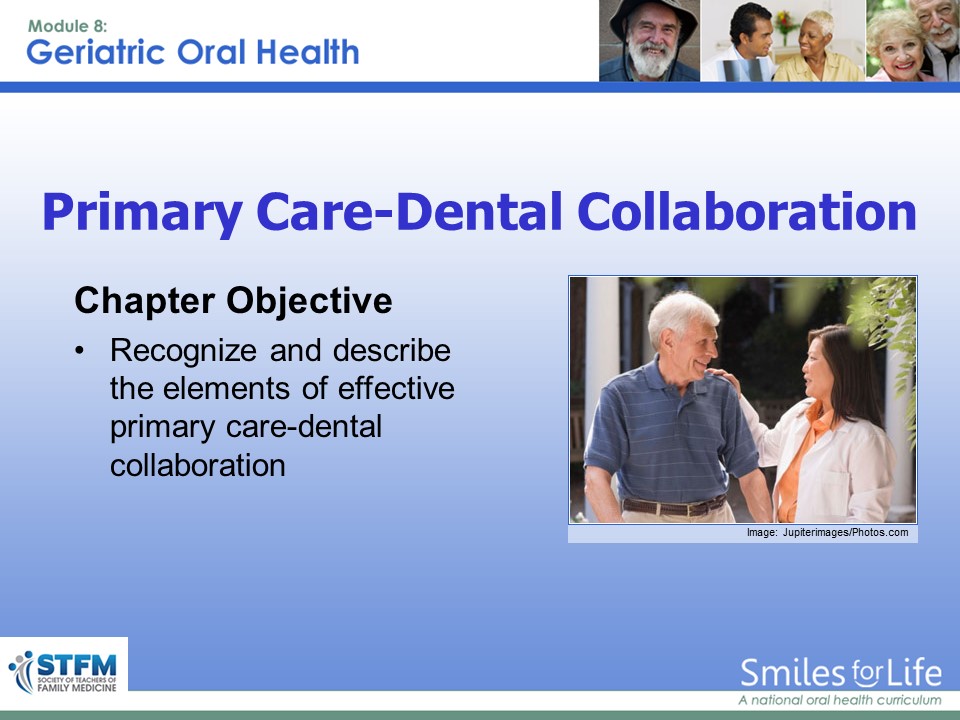 Module 8:
Geriatric Oral Health

Primary Care-Dental Collaboration

Chapter Objective

• Recognize and describe the elements of effective primary care-dental collaboration

Image: Jupiterimages/Photos.com

STFM SOCIETY OF TEACHERS OF FAMILY MEDICINE

Smiles for Life
A national oral health curriculum